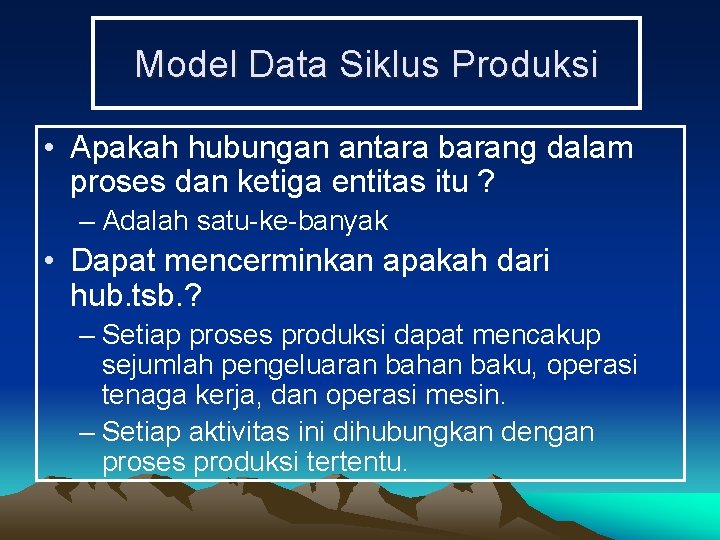 Model Data Siklus Produksi

• Apakah hubungan antara barang dalam proses dan ketiga entitas itu ?

– Adalah satu-ke-banyak

• Dapat mencerminkan apakah dari hub.tsb.?

– Setiap proses produksi dapat mencakup sejumlah pengeluaran bahan baku, operasi tenaga kerja, dan operasi mesin.

– Setiap aktivitas ini dihubungkan dengan proses produksi tertentu.